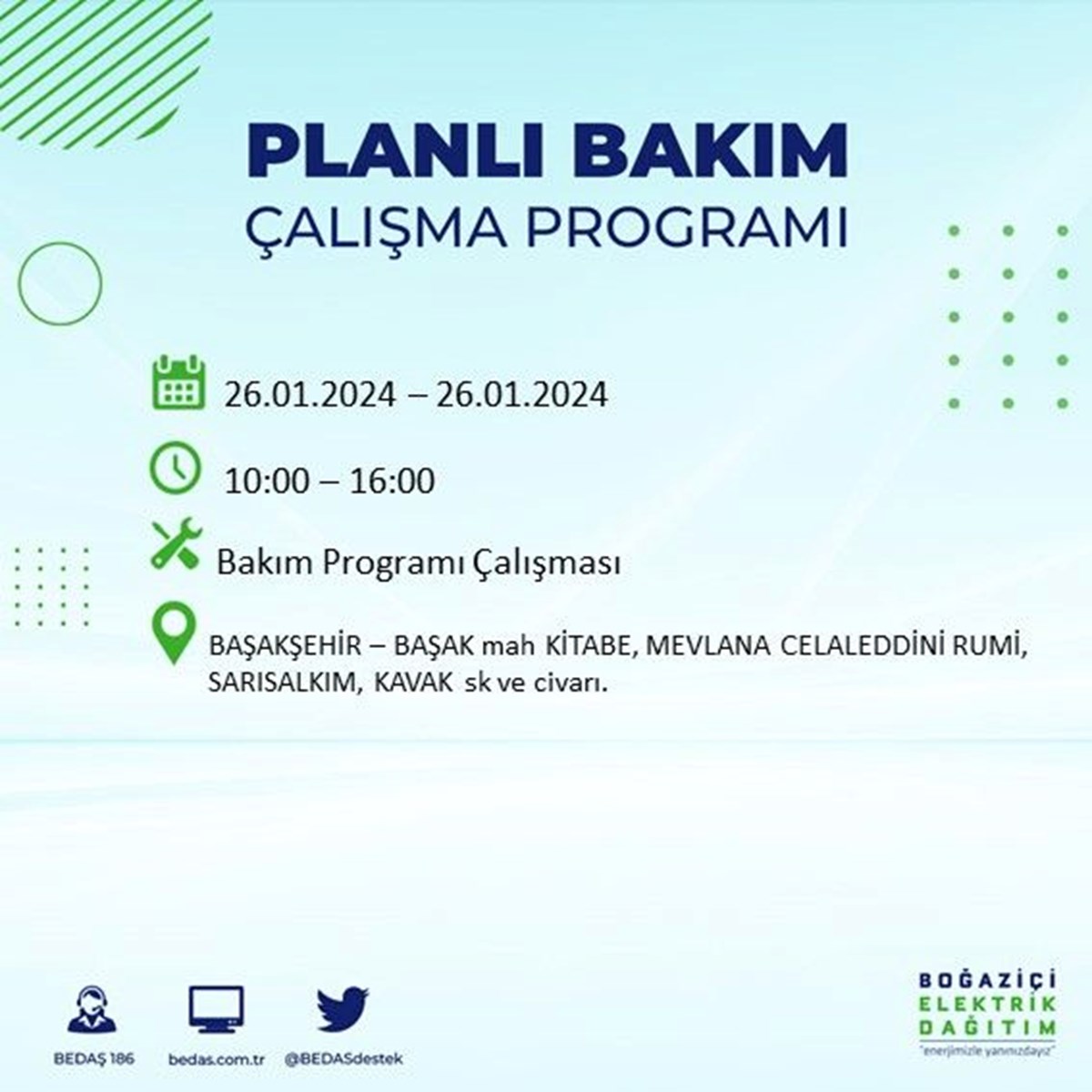 PLANLI BAKIM
ÇALIŞMA PROGRAMI

26.01.2024 – 26.01.2024

10:00 – 16:00

Bakım Programı Çalışması

BAŞAKŞEHİR – BAŞAK mah KİTABE, MEVLANA CELALEDDİNİ RUMİ, SARISALKIM, KAVAK sk ve civarı.

BEDAŞ 186
bedas.com.tr
@BEDASdestek

BOĞAZİÇİ
ELEKTRİK
DAĞITIM
"enerjimizle yanınızdayız"